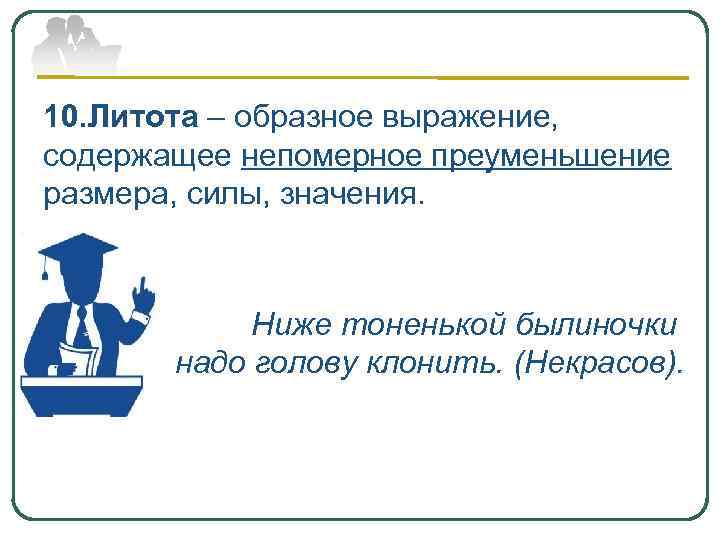 10.Литота – образное выражение, содержащее непомерное преуменьшение размера, силы, значения.

Ниже тоненькой былиночки надо голову клонить. (Некрасов).